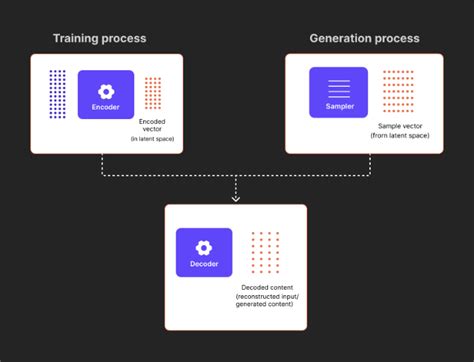 Training process

Encoder

Encoded vector (in latent space)

Generation process

Sampler

Sample vector (from latent space)

Decoder

Decoded content (reconstructed input/ generated content)